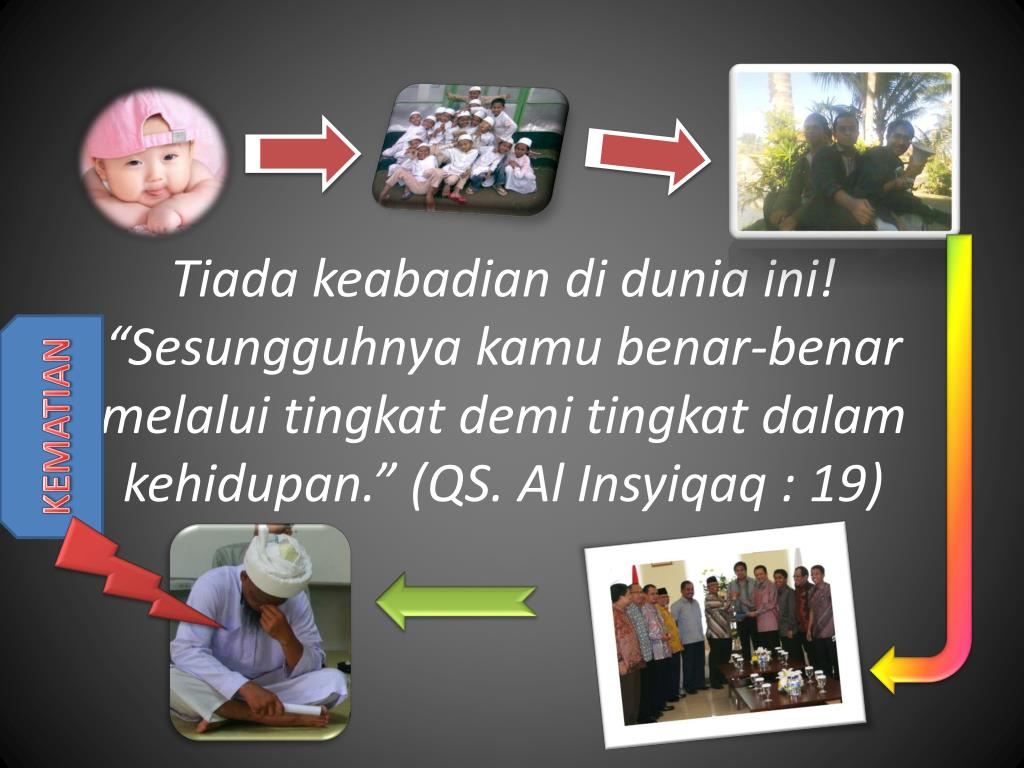 Tiada keabadian di dunia ini! “Sesungguhnya kamu benar-benar melalui tingkat demi tingkat dalam kehidupan.” (QS. Al Insyiqaq : 19)

KEMATIAN